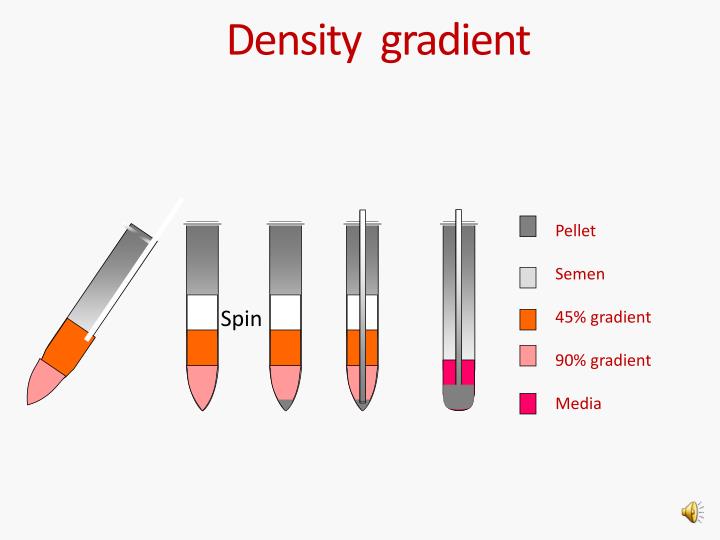 Density gradient

Spin

Pellet

Semen

45% gradient

90% gradient

Media